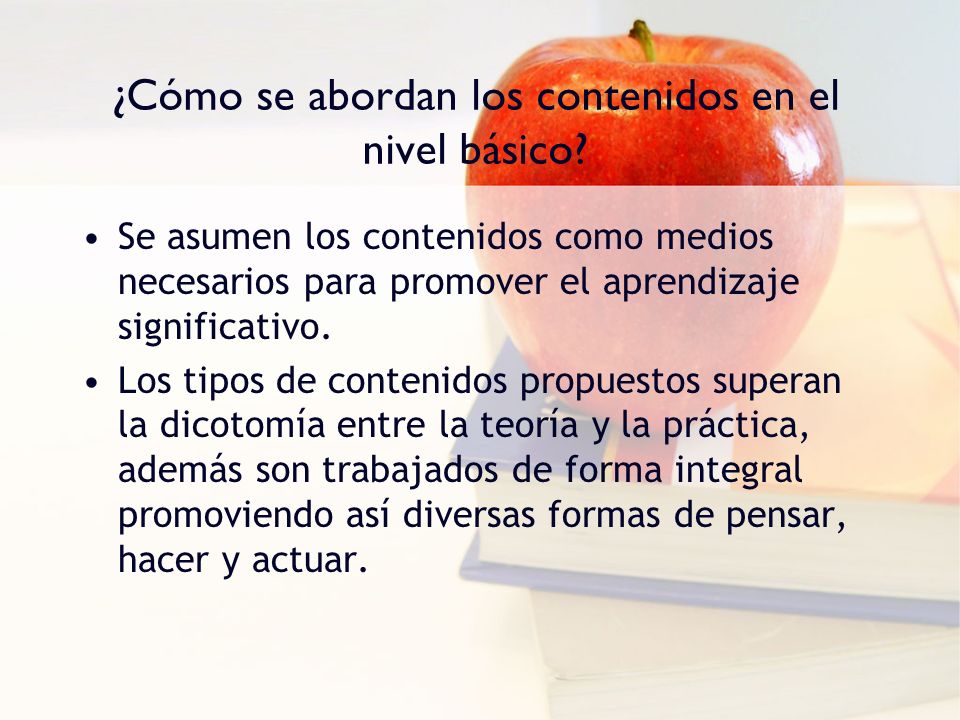 ¿Cómo se abordan los contenidos en el nivel básico?

• Se asumen los contenidos como medios necesarios para promover el aprendizaje significativo.

• Los tipos de contenidos propuestos superan la dicotomía entre la teoría y la práctica, además son trabajados de forma integral promoviendo así diversas formas de pensar, hacer y actuar.